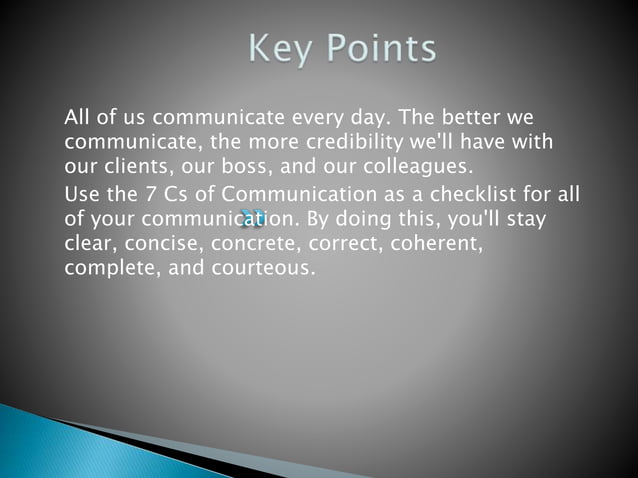 Key Points

All of us communicate every day. The better we communicate, the more credibility we'll have with our clients, our boss, and our colleagues.

Use the 7 Cs of Communication as a checklist for all of your communication. By doing this, you'll stay clear, concise, concrete, correct, coherent, complete, and courteous.